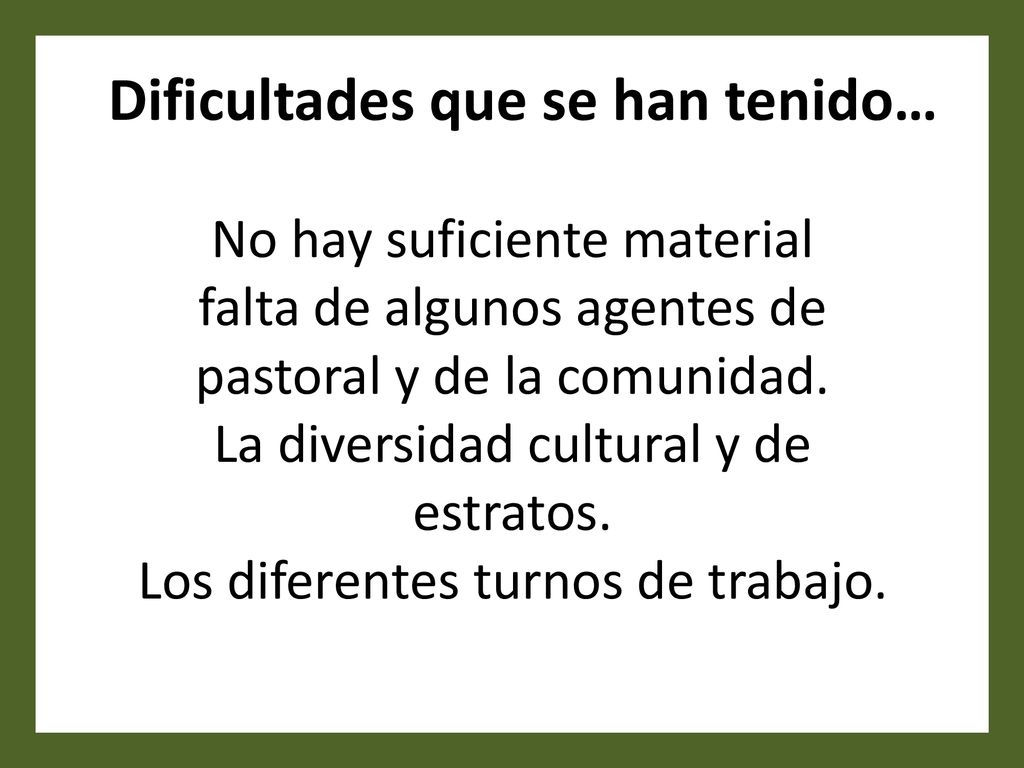 Dificultades que se han tenido…

No hay suficiente material
falta de algunos agentes de pastoral y de la comunidad.
La diversidad cultural y de estratos.
Los diferentes turnos de trabajo.